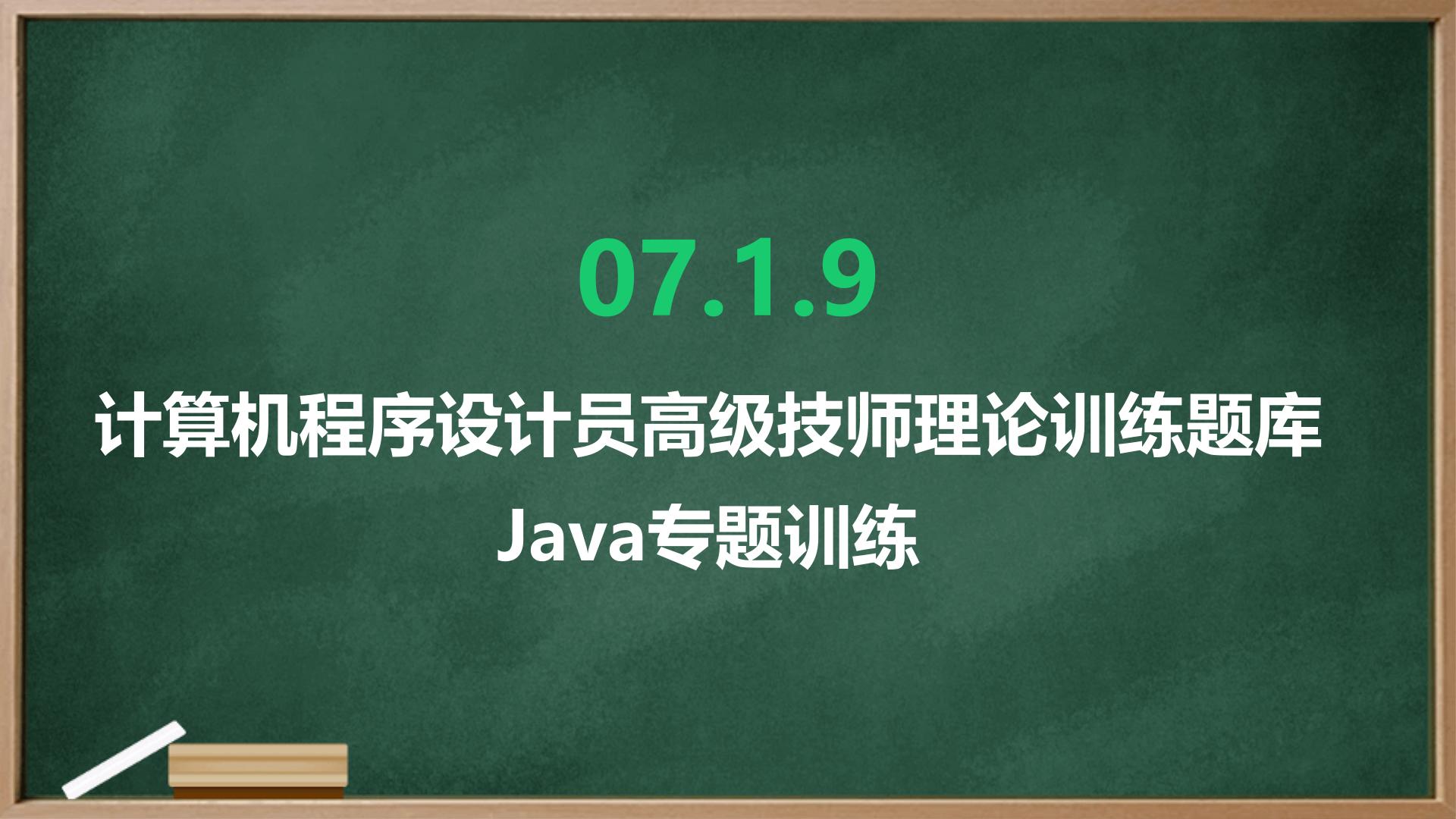 07.1.9

计算机程序设计员高级技师理论训练题库

Java专题训练